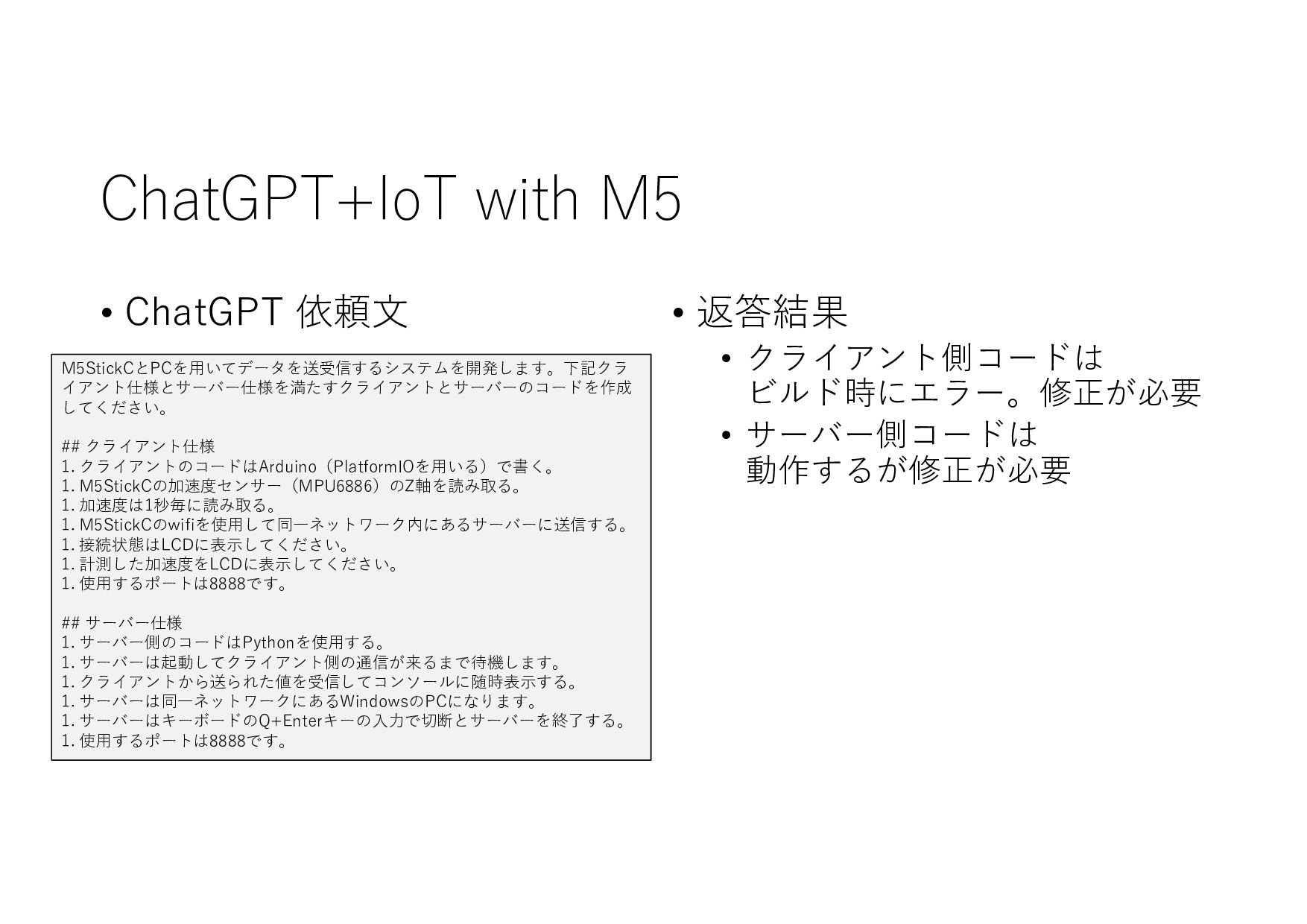 ChatGPT+IoT with M5

• ChatGPT 依頼文

M5StickCとPCを用いてデータを送受信するシステムを開発します。下記クライアント仕様とサーバー仕様を満たすクライアントとサーバーのコードを作成してください。

## クライアント仕様
1. クライアントのコードはArduino（PlatformIOを用いる）で書く。
1. M5StickCの加速度センサー（MPU6886）のZ軸を読み取る。
1. 加速度は1秒毎に読み取る。
1. M5StickCのwifiを使用して同一ネットワーク内にあるサーバーに送信する。
1. 接続状態はLCDに表示してください。
1. 計測した加速度をLCDに表示してください。
1. 使用するポートは8888です。

## サーバー仕様
1. サーバー側のコードはPythonを使用する。
1. サーバーは起動してクライアント側の通信が来るまで待機します。
1. クライアントから送られた値を受信してコンソールに随時表示する。
1. サーバーは同一ネットワークにあるWindowsのPCになります。
1. サーバーはキーボードのQ+Enterキーの入力で切断とサーバーを終了する。
1. 使用するポートは8888です。

• 返答結果
• クライアント側コードは ビルド時にエラー。修正が必要
• サーバー側コードは 動作するが修正が必要